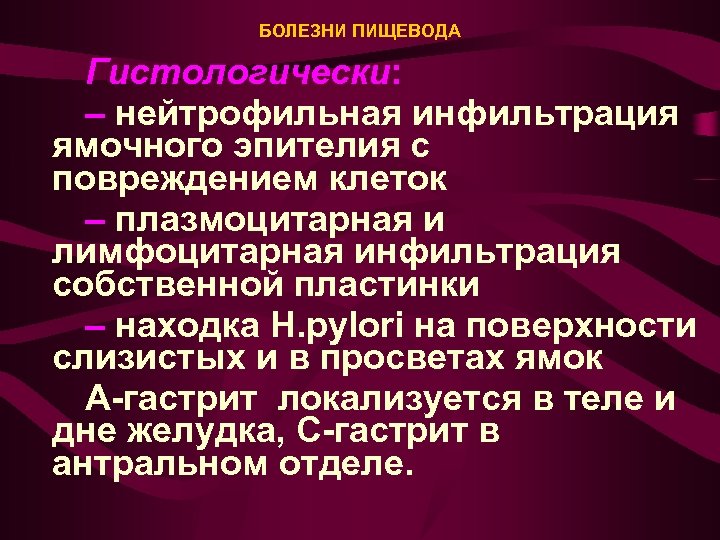 БОЛЕЗНИ ПИЩЕВОДА

Гистологически:

– нейтрофильная инфильтрация ямочного эпителия с повреждением клеток

– плазмоцитарная и лимфоцитарная инфильтрация собственной пластинки

– находка H.pylori на поверхности слизистых и в просветах ямок

А-гастрит локализуется в теле и дне желудка, С-гастрит в антральном отделе.